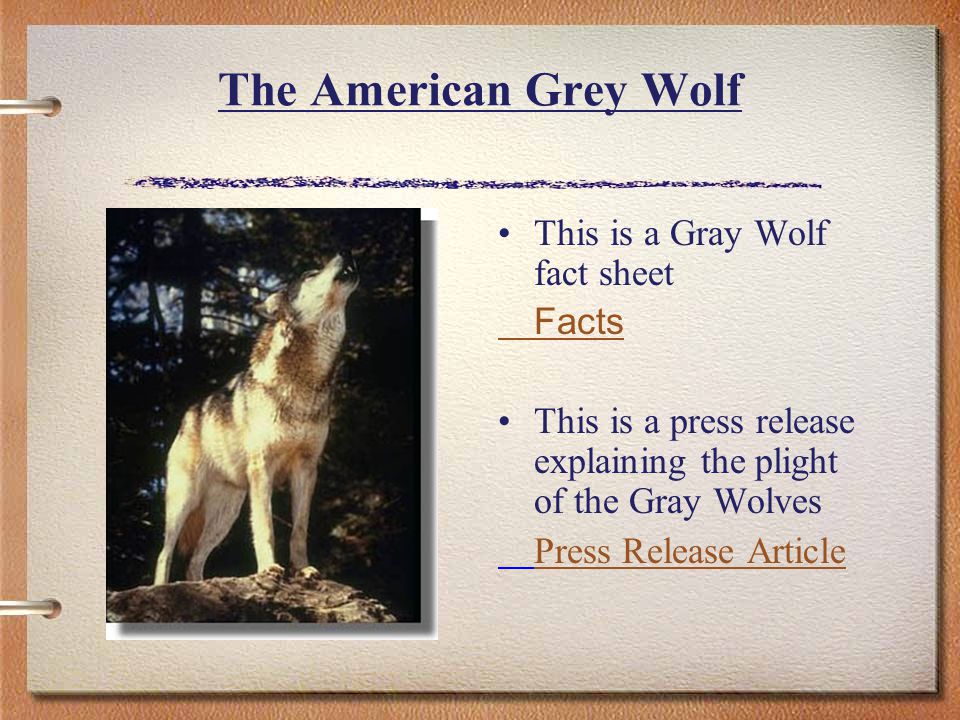 The American Grey Wolf

• This is a Gray Wolf fact sheet

Facts

• This is a press release explaining the plight of the Gray Wolves

Press Release Article